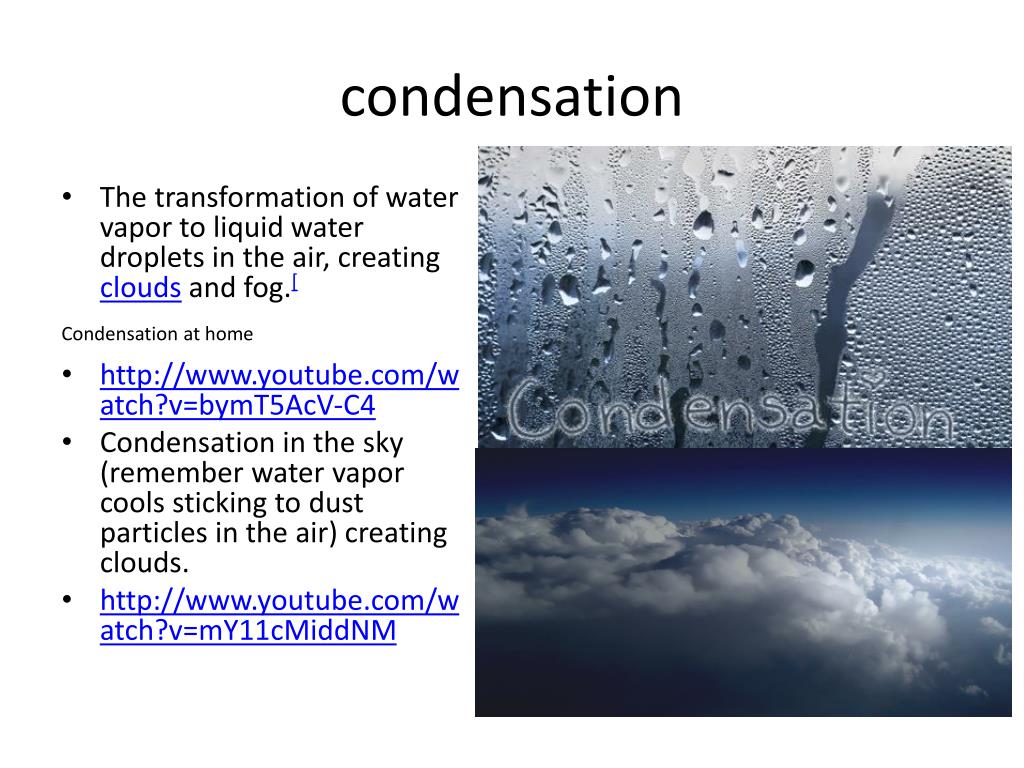 condensation

• The transformation of water vapor to liquid water droplets in the air, creating clouds and fog.[

Condensation at home

• http://www.youtube.com/watch?v=bymT5AcV-C4
• Condensation in the sky (remember water vapor cools sticking to dust particles in the air) creating clouds.
• http://www.youtube.com/watch?v=mY11cMiddNM

Condensation